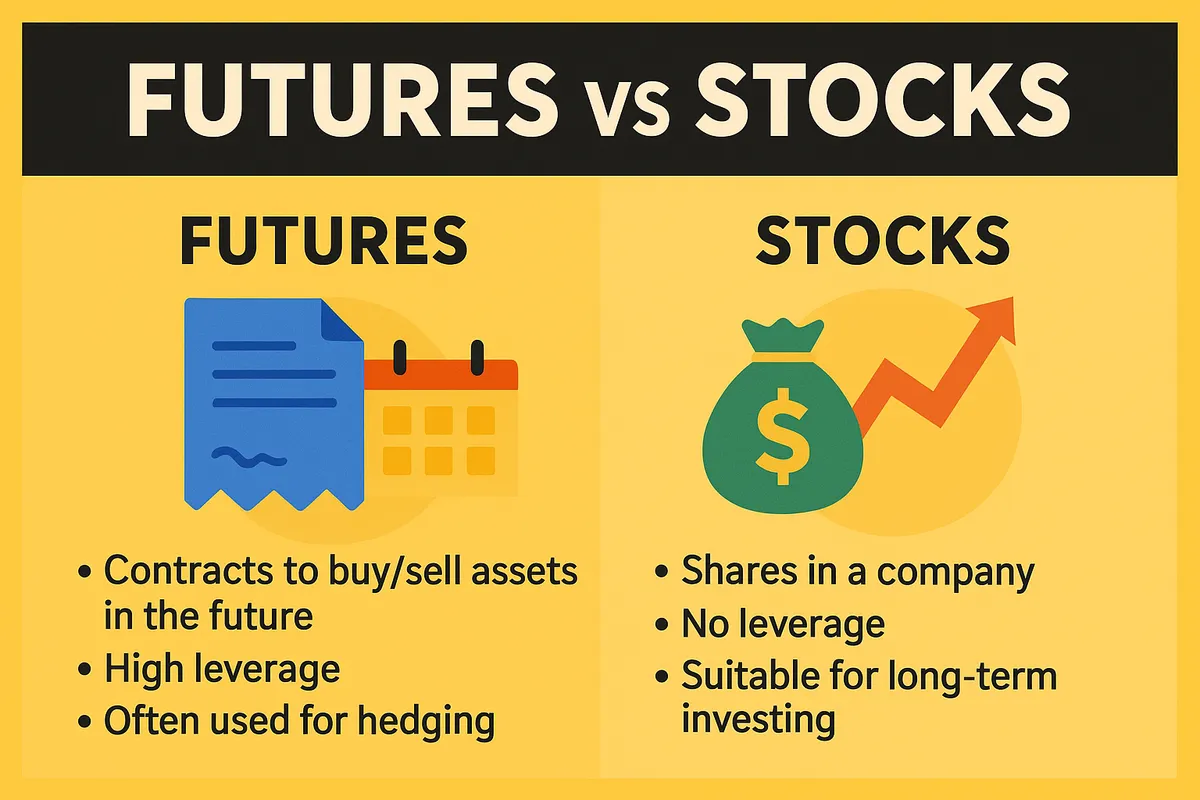 FUTURES vs STOCKS

FUTURES

$

• Contracts to buy/sell assets in the future
• High leverage
• Often used for hedging

STOCKS

• Shares in a company
• No leverage
• Suitable for long-term investing